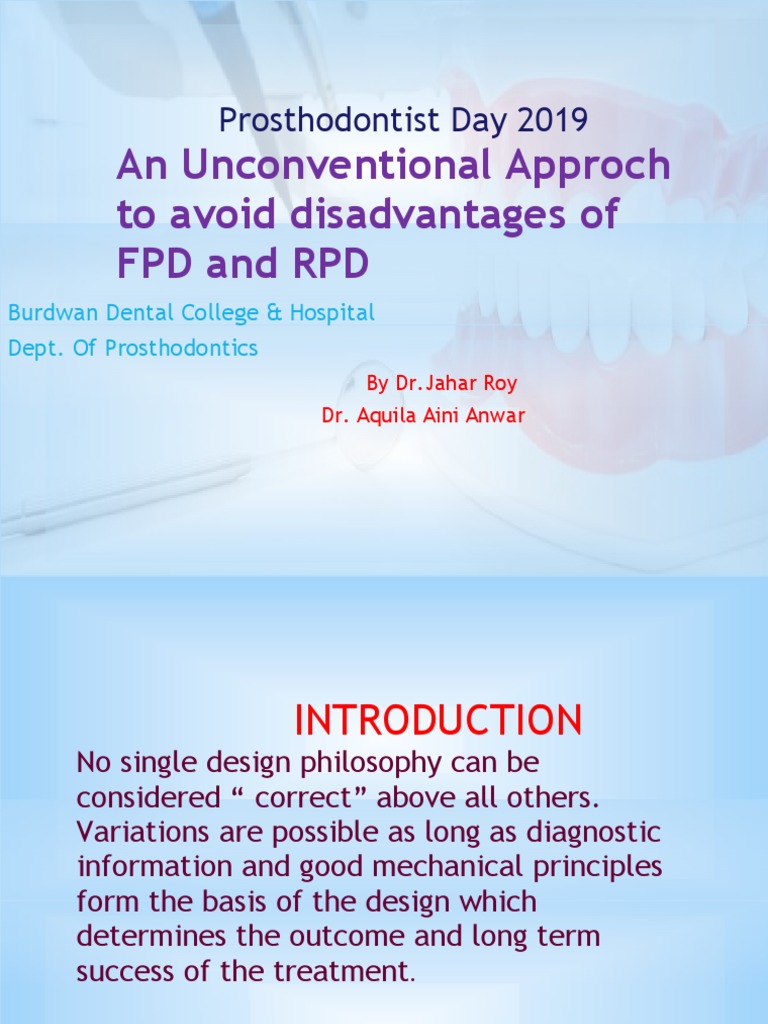 Prosthodontist Day 2019

An Unconventional Approch to avoid disadvantages of FPD and RPD

Burdwan Dental College & Hospital

Dept. Of Prosthodontics

By Dr.Jahar Roy

Dr. Aquila Aini Anwar

INTRODUCTION

No single design philosophy can be considered “ correct” above all others. Variations are possible as long as diagnostic information and good mechanical principles form the basis of the design which determines the outcome and long term success of the treatment.